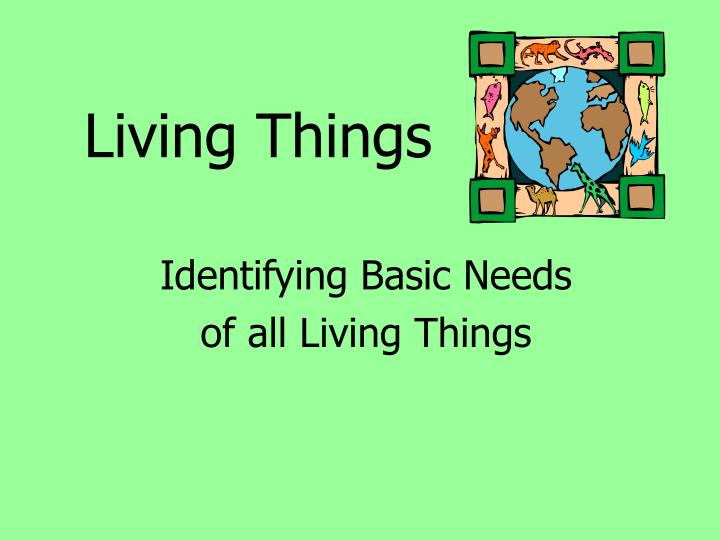 Living Things

Identifying Basic Needs of all Living Things